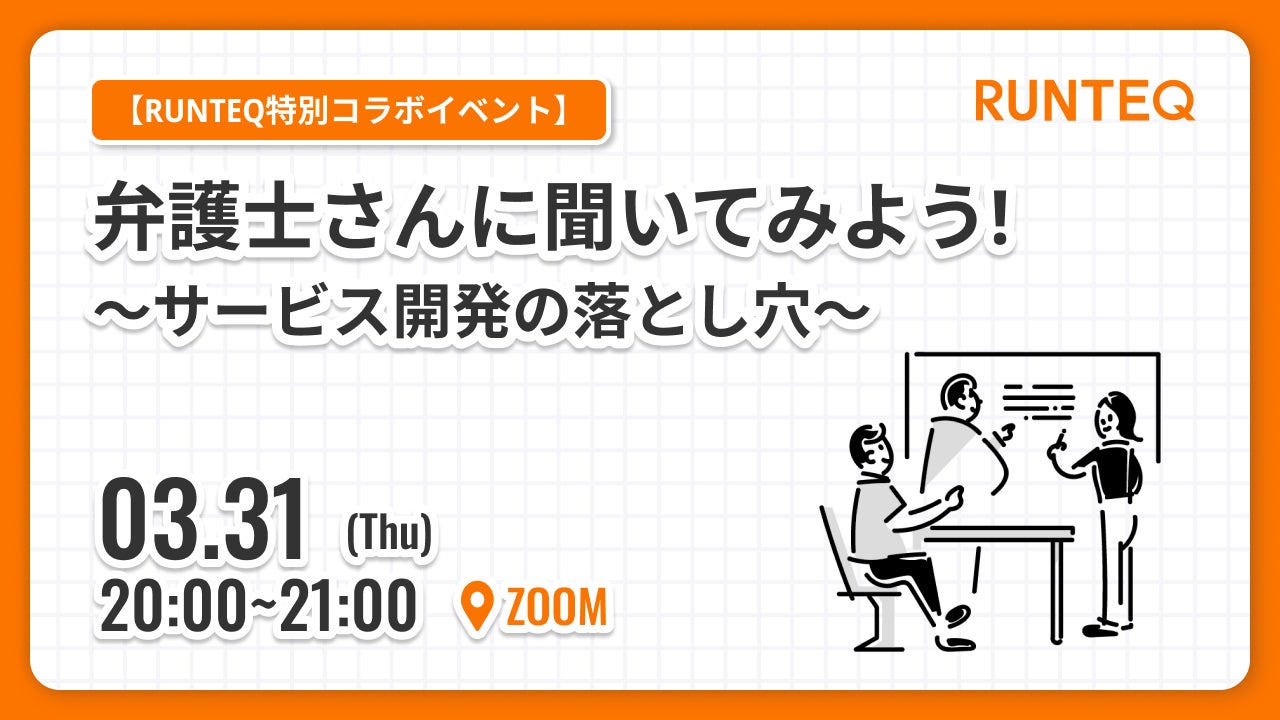 【RUNTEQ特別コラボイベント】

RUNTEQ

弁護士さんに聞いてみよう!
〜サービス開発の落とし穴〜

03.31 (Thu)
20:00~21:00

ZOOM